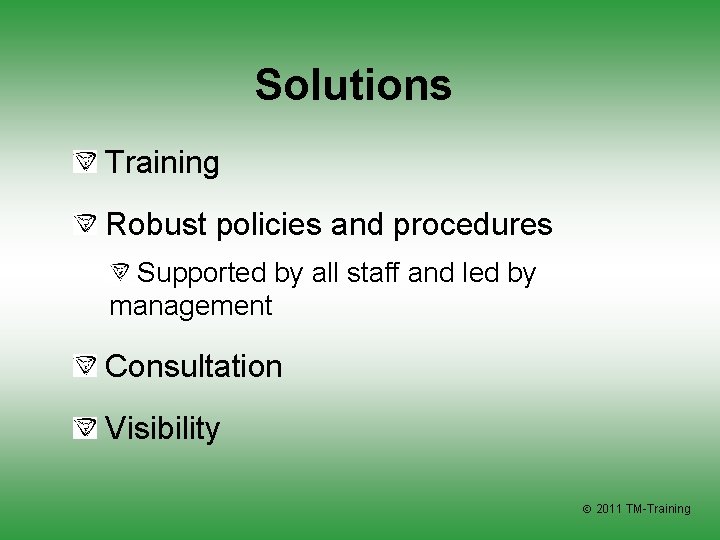 Solutions

Training

Robust policies and procedures

Supported by all staff and led by management

Consultation

Visibility

© 2011 TM-Training